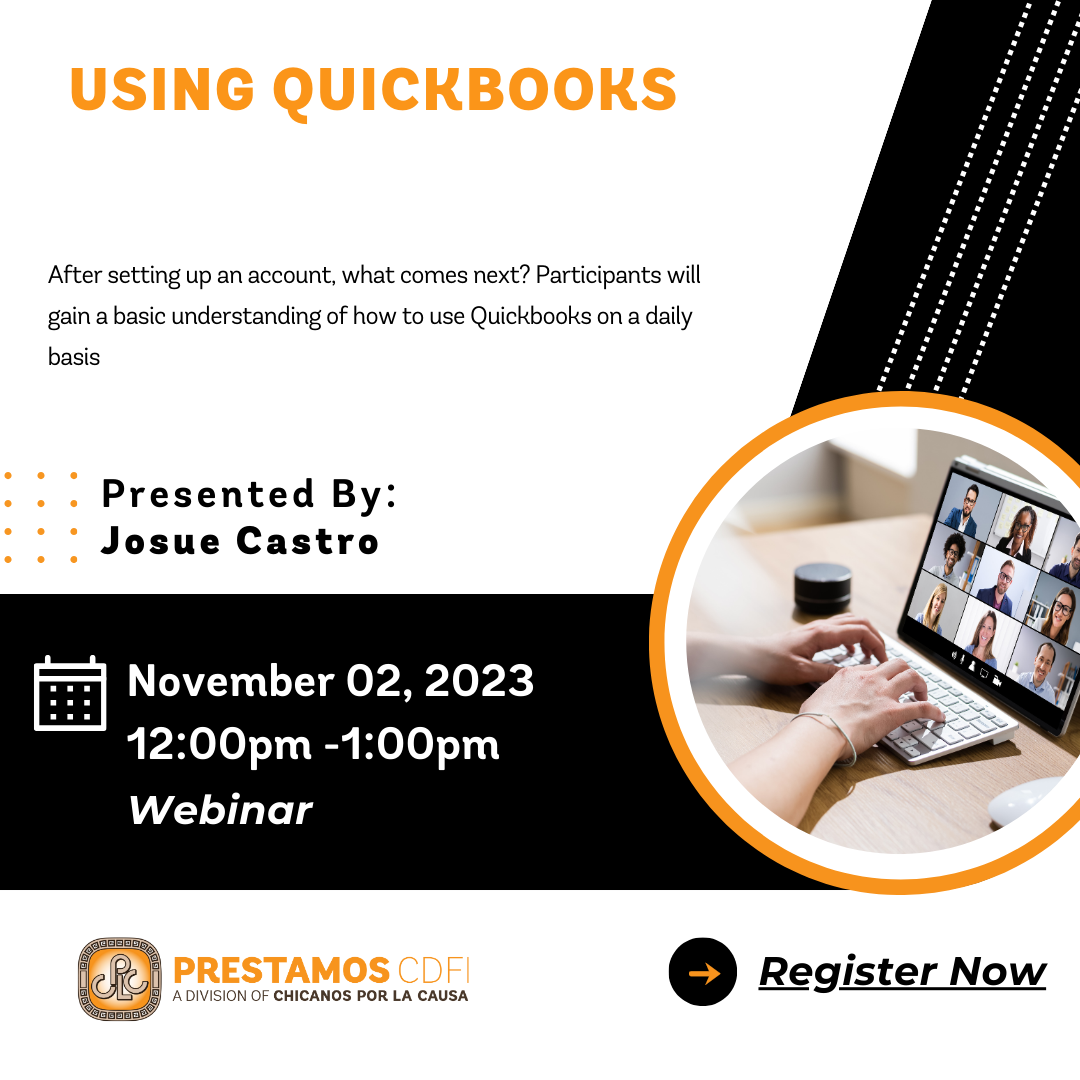 USING QUICKBOOKS

After setting up an account, what comes next? Participants will gain a basic understanding of how to use Quickbooks on a daily basis

Presented By:
Josue Castro

November 02, 2023
12:00pm -1:00pm
Webinar

CPLC
PRESTAMOS CDFI
A DIVISION OF CHICANOS POR LA CAUSA

Register Now